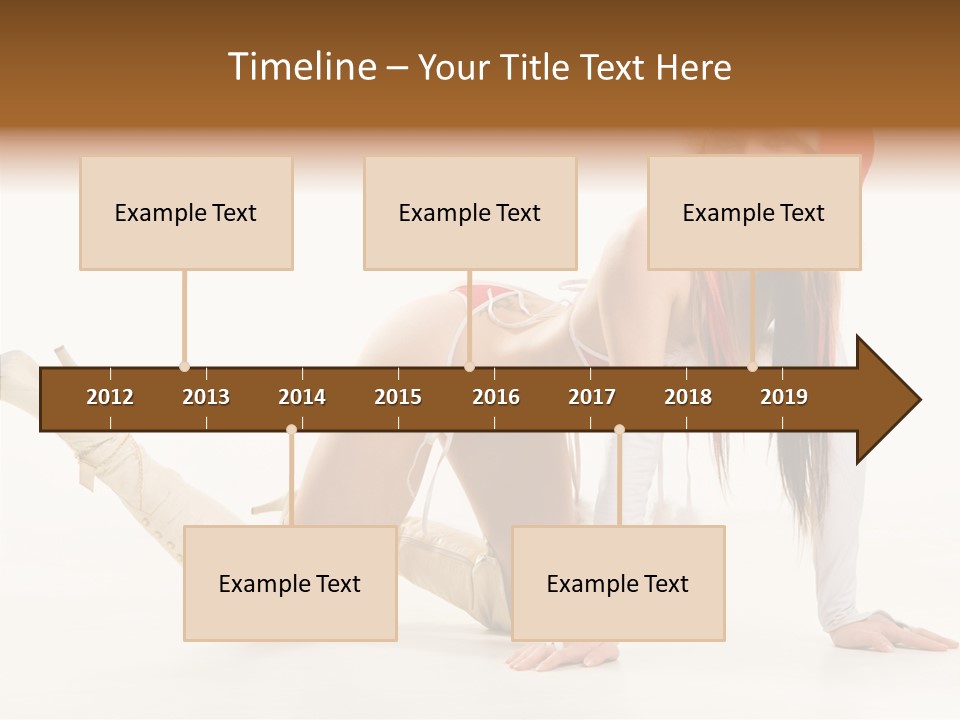 Timeline – Your Title Text Here

Example Text

Example Text

Example Text

2012 2013 2014 2015 2016 2017 2018 2019

Example Text

Example Text